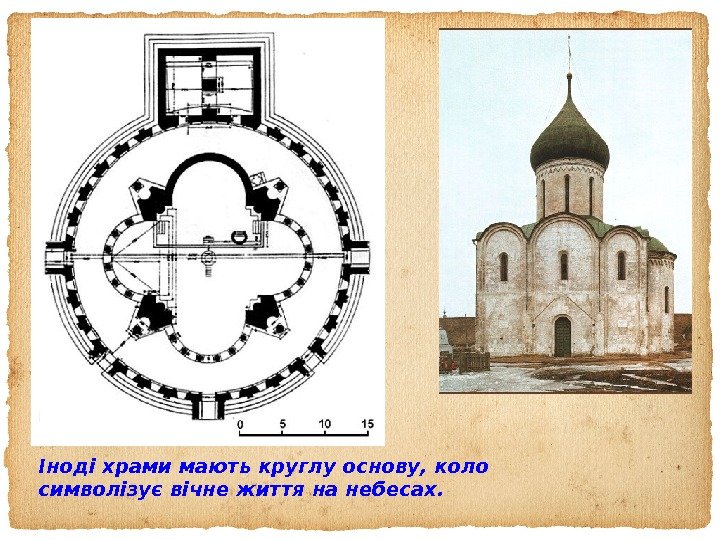 0 5 10 15

Іноді храми мають круглу основу, коло символізує вічне життя на небесах.